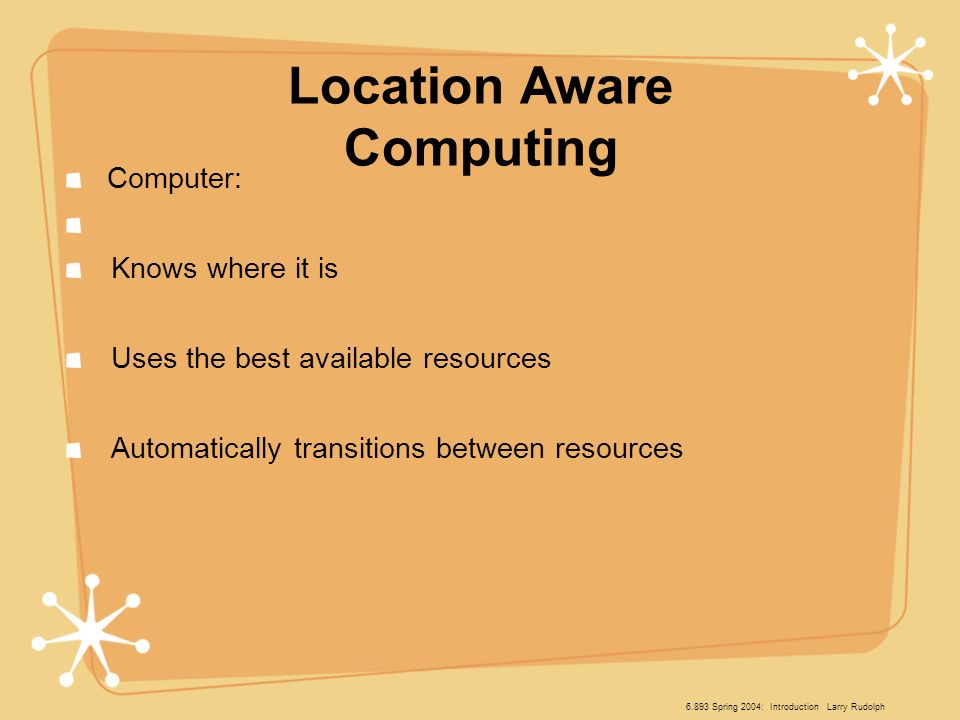 Location Aware Computing

Computer:

Knows where it is

Uses the best available resources

Automatically transitions between resources

6.893 Spring 2004: Introduction Larry Rudolph